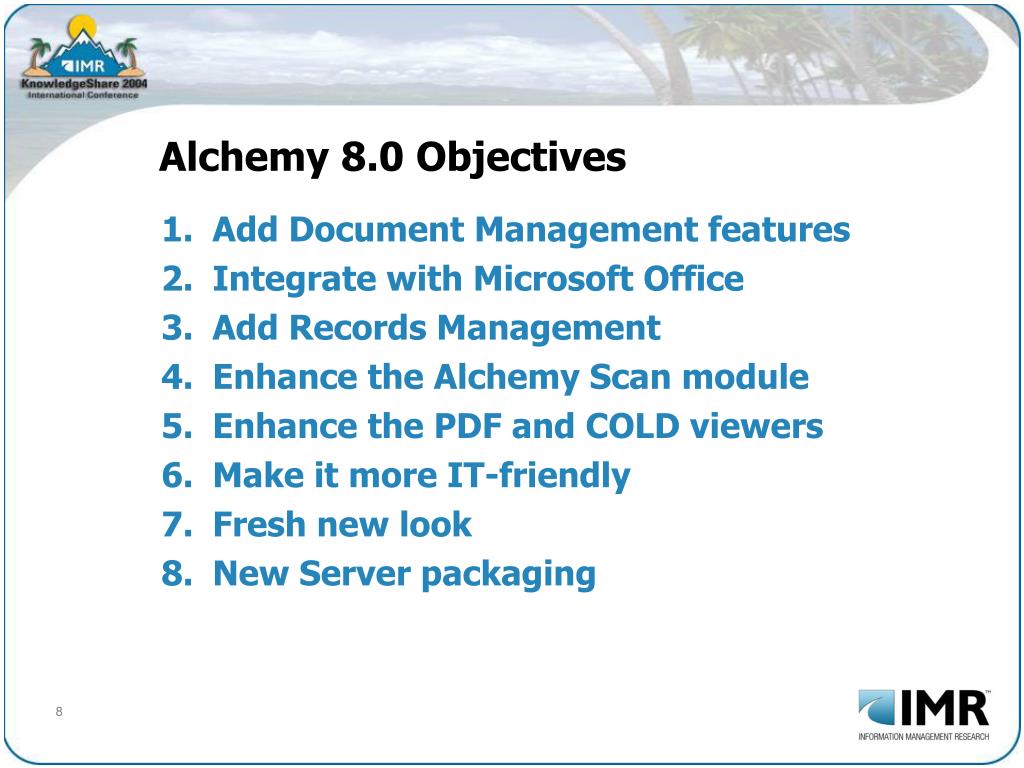 IMR
KnowledgeShare 2004
International Conference

Alchemy 8.0 Objectives

1. Add Document Management features
2. Integrate with Microsoft Office
3. Add Records Management
4. Enhance the Alchemy Scan module
5. Enhance the PDF and COLD viewers
6. Make it more IT-friendly
7. Fresh new look
8. New Server packaging

8

IMR™
INFORMATION MANAGEMENT RESEARCH